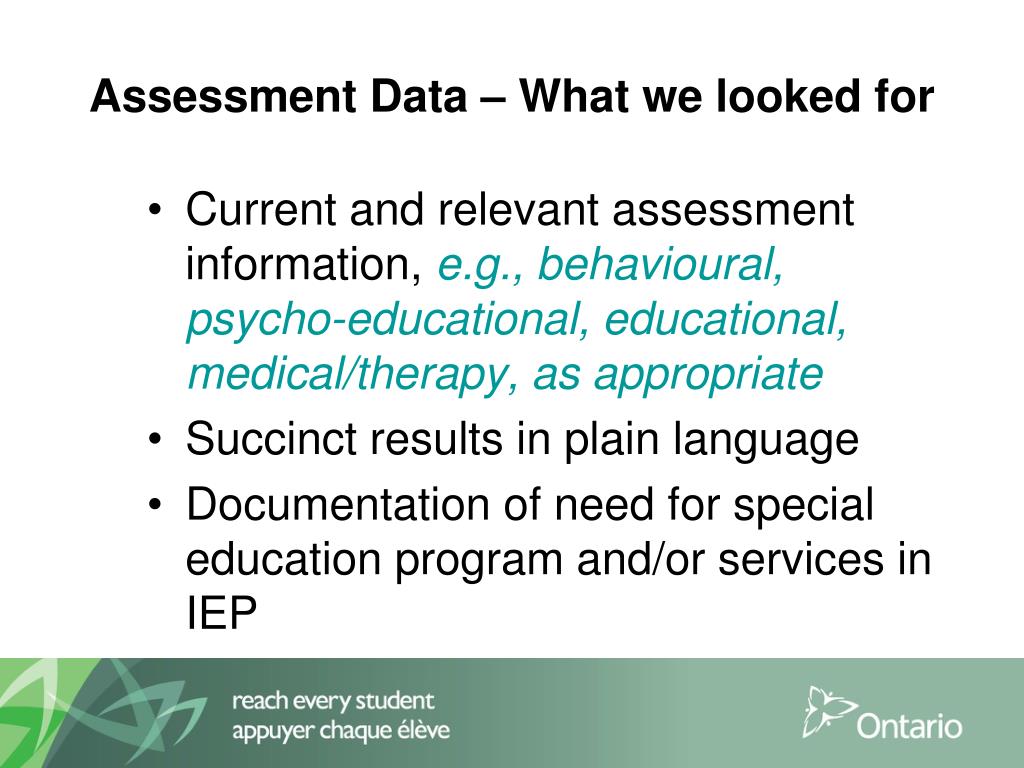 Assessment Data – What we looked for

• Current and relevant assessment information, e.g., behavioural, psycho-educational, educational, medical/therapy, as appropriate
• Succinct results in plain language
• Documentation of need for special education program and/or services in IEP

reach every student
appuyer chaque élève

Ontario